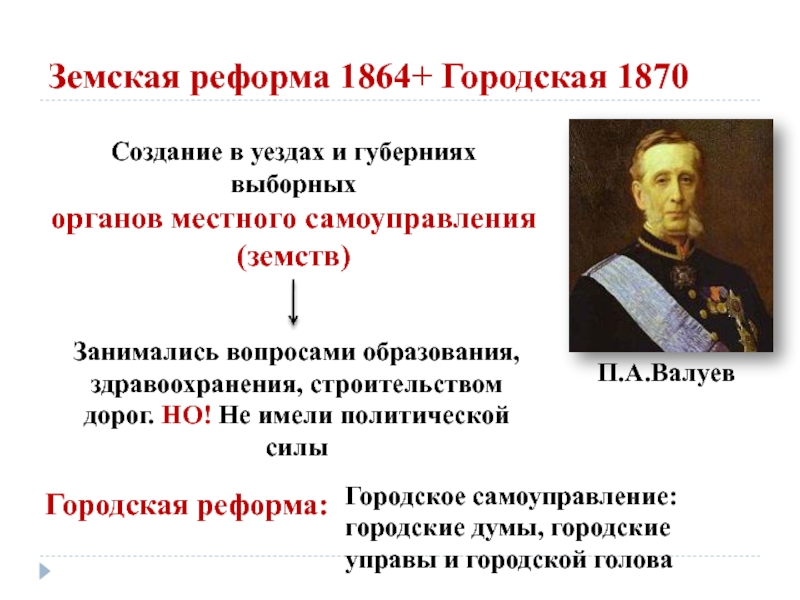 Земская реформа 1864+ Городская 1870

Создание в уездах и губерниях выборных органов местного самоуправления (земств)

Занимались вопросами образования, здравоохранения, строительством дорог. НО! Не имели политической силы

П.А.Валуев

Городская реформа:

Городское самоуправление: городские думы, городские управы и городской голова